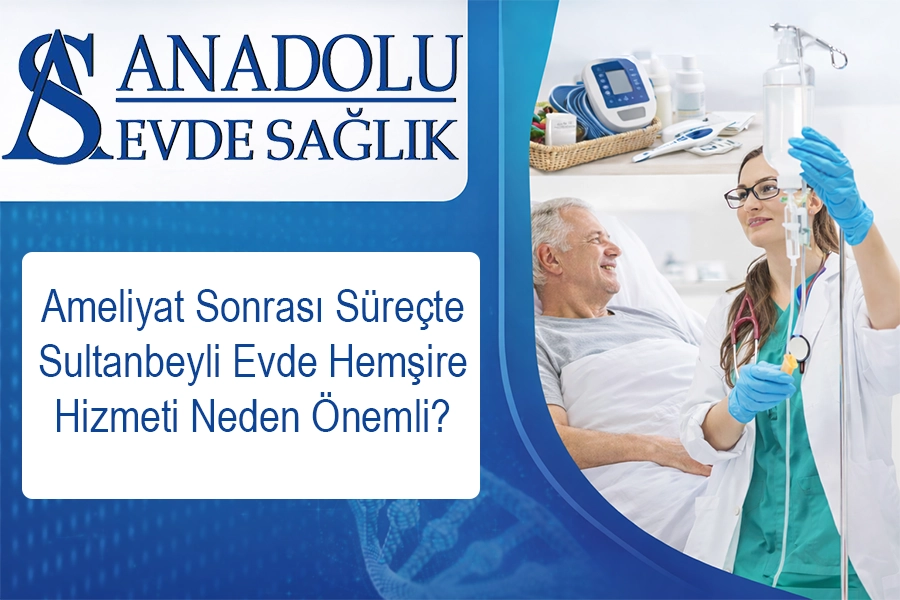 AS ANADOLU
EVDE SAĞLIK

Ameliyat Sonrası Süreçte Sultanbeyli Evde Hemşire Hizmeti Neden Önemli?